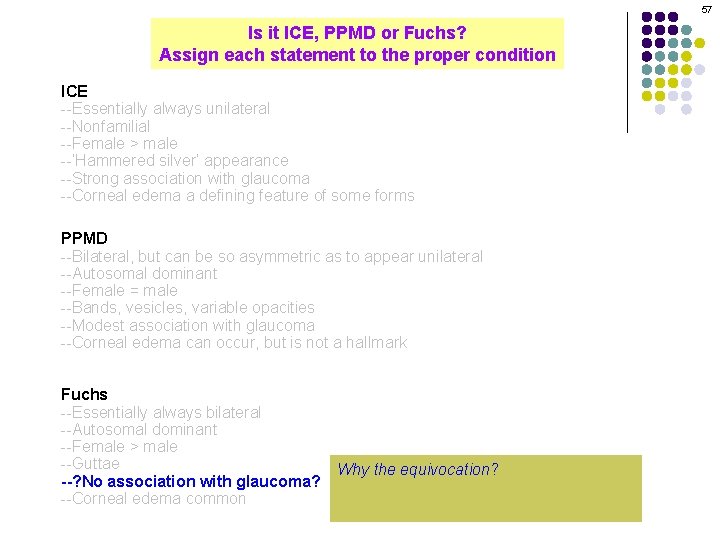 57

Is it ICE, PPMD or Fuchs?
Assign each statement to the proper condition

ICE
--Essentially always unilateral
--Nonfamilial
--Female > male
--'Hammered silver' appearance
--Strong association with glaucoma
--Corneal edema a defining feature of some forms

PPMD
--Bilateral, but can be so asymmetric as to appear unilateral
--Autosomal dominant
--Female = male
--Bands, vesicles, variable opacities
--Modest association with glaucoma
--Corneal edema can occur, but is not a hallmark

Fuchs
--Essentially always bilateral
--Autosomal dominant
--Female > male
--Guttae
--?No association with glaucoma?
--Corneal edema common

Why the equivocation?